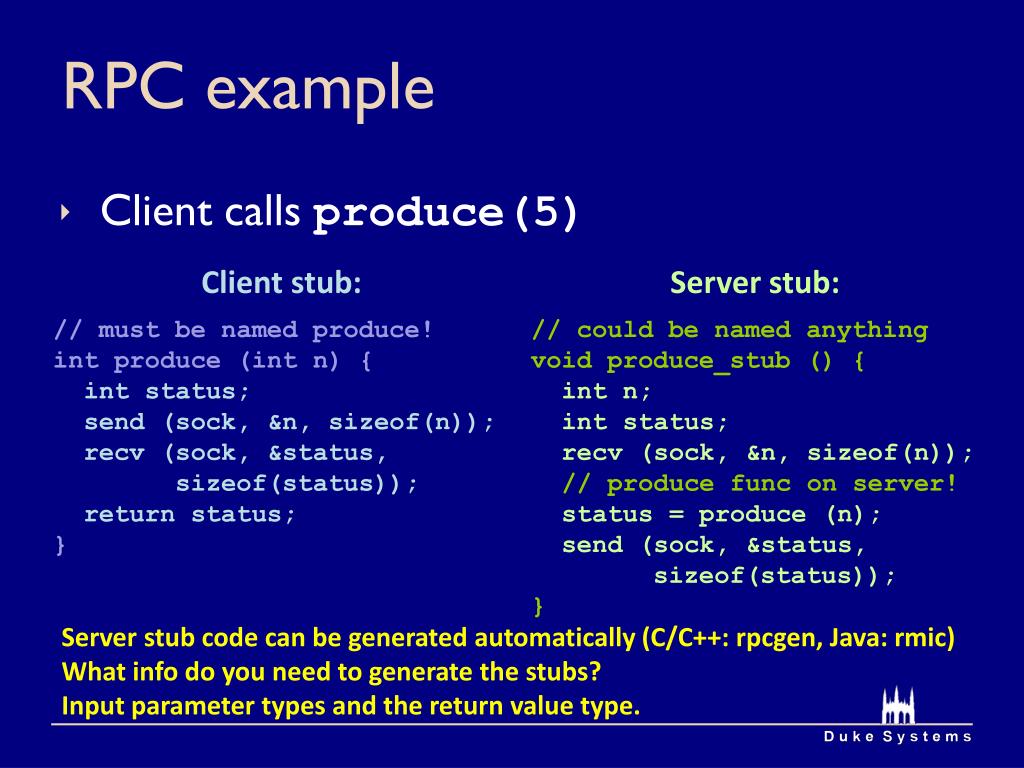 RPC example

‣ Client calls produce(5)

Client stub:

// must be named produce!
int produce (int n) {
  int status;
  send (sock, &n, sizeof(n));
  recv (sock, &status,
        sizeof(status));
  return status;
}

Server stub:

// could be named anything
void produce_stub () {
  int n;
  int status;
  recv (sock, &n, sizeof(n));
  // produce func on server!
  status = produce (n);
  send (sock, &status,
        sizeof(status));
}

Server stub code can be generated automatically (C/C++: rpcgen, Java: rmic)
What info do you need to generate the stubs?
Input parameter types and the return value type.

Duke Systems